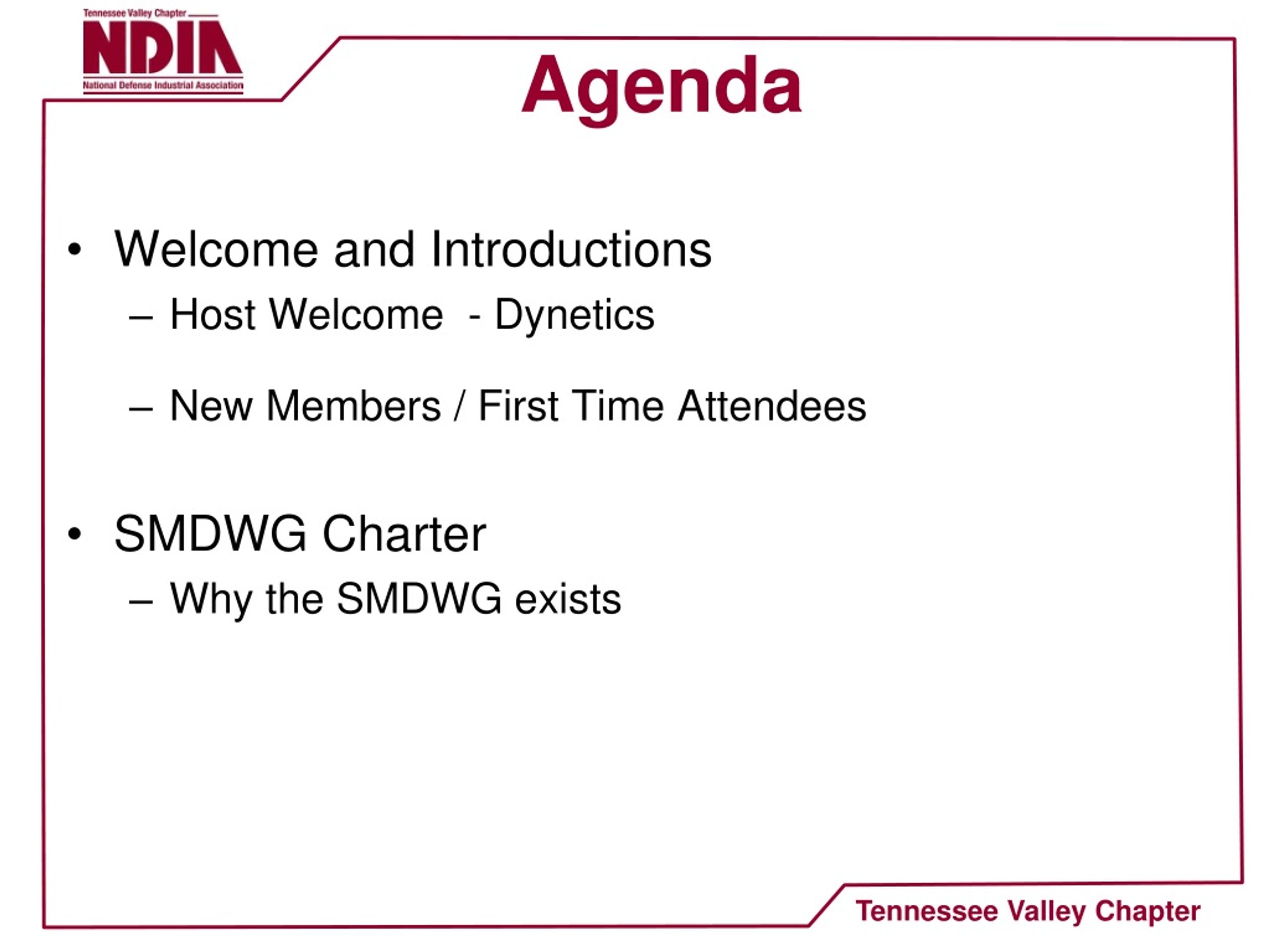 Tennessee Valley Chapter
NDIA
National Defense Industrial Association

Agenda

• Welcome and Introductions
– Host Welcome - Dynetics
– New Members / First Time Attendees

• SMDWG Charter
– Why the SMDWG exists

Tennessee Valley Chapter